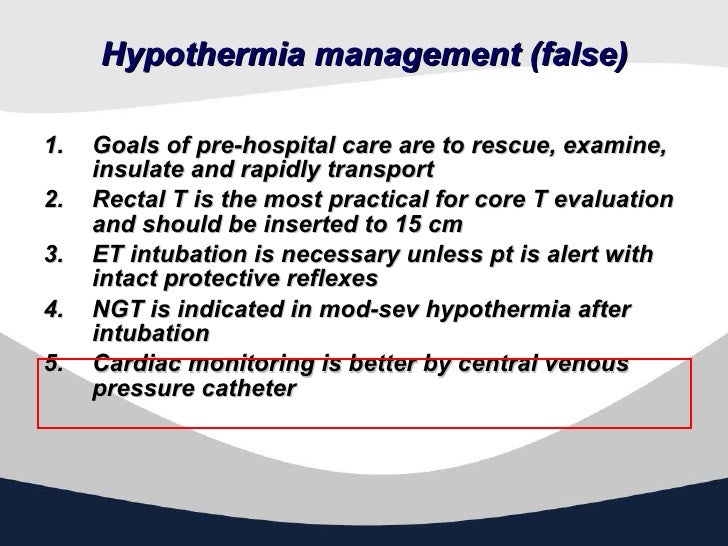 Hypothermia management (false)

1. Goals of pre-hospital care are to rescue, examine, insulate and rapidly transport
2. Rectal T is the most practical for core T evaluation and should be inserted to 15 cm
3. ET intubation is necessary unless pt is alert with intact protective reflexes
4. NGT is indicated in mod-sev hypothermia after intubation
5. Cardiac monitoring is better by central venous pressure catheter